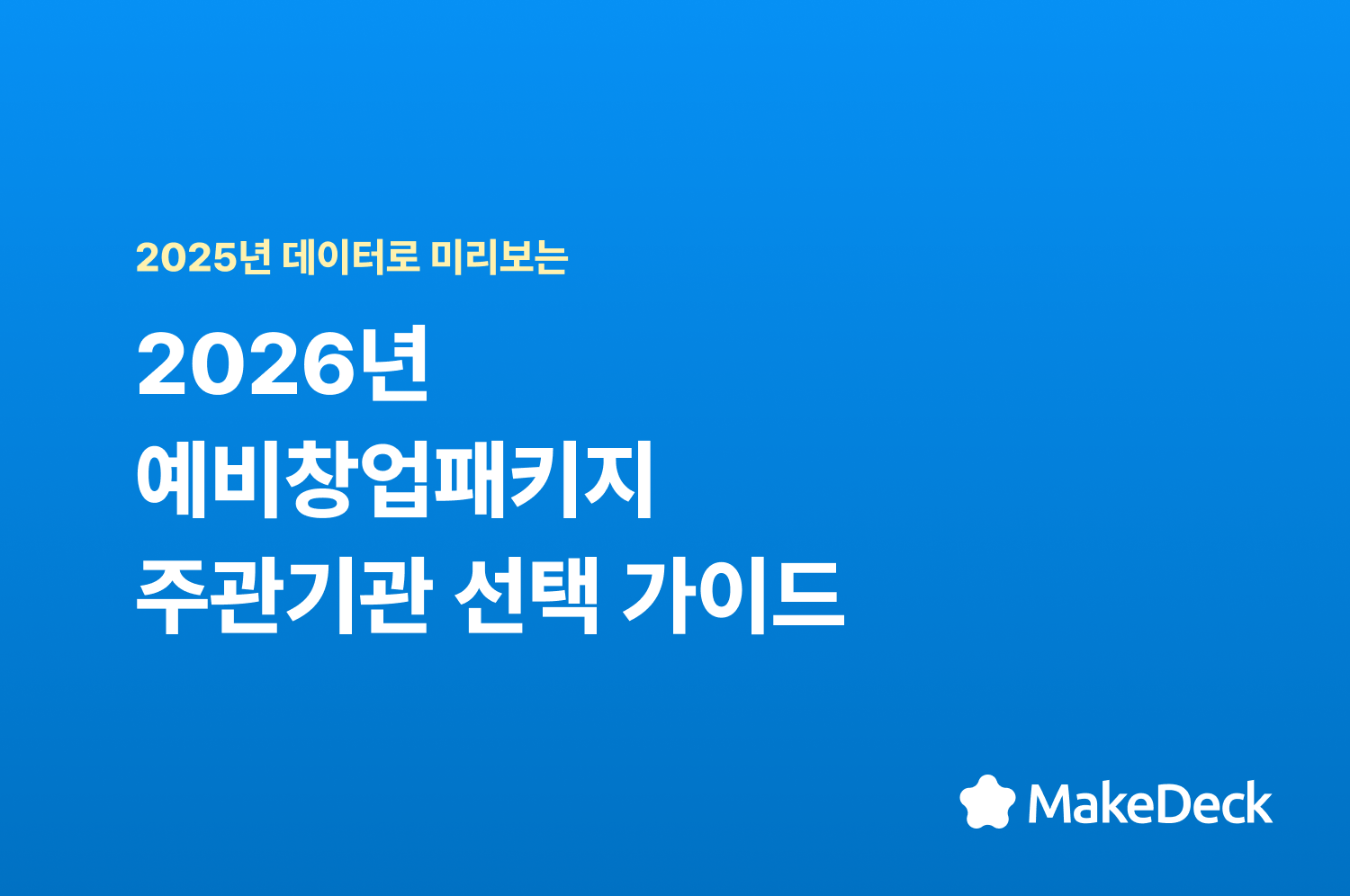 2025년 데이터로 미리보는

2026년
예비창업패키지
주관기관 선택 가이드

MakeDeck